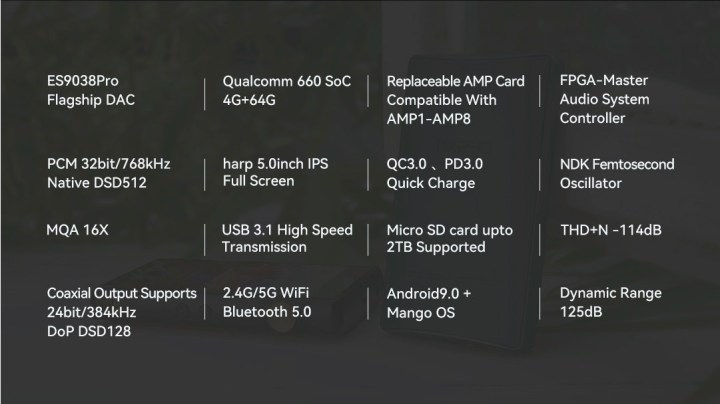 ES9038Pro
Flagship DAC

Qualcomm 660 SoC
4G+64G

Replaceable AMP Card
Compatible With
AMP1-AMP8

FPGA-Master
Audio System
Controller

PCM 32bit/768kHz
Native DSD512

harp 5.0inch IPS
Full Screen

QC3.0 、PD3.0
Quick Charge

NDK Femtosecond
Oscillator

MQA 16X

USB 3.1 High Speed
Transmission

Micro SD card upto
2TB Supported

THD+N -114dB

Coaxial Output Supports
24bit/384kHz
DoP DSD128

2.4G/5G WiFi
Bluetooth 5.0

Android9.0 +
Mango OS

Dynamic Range
125dB